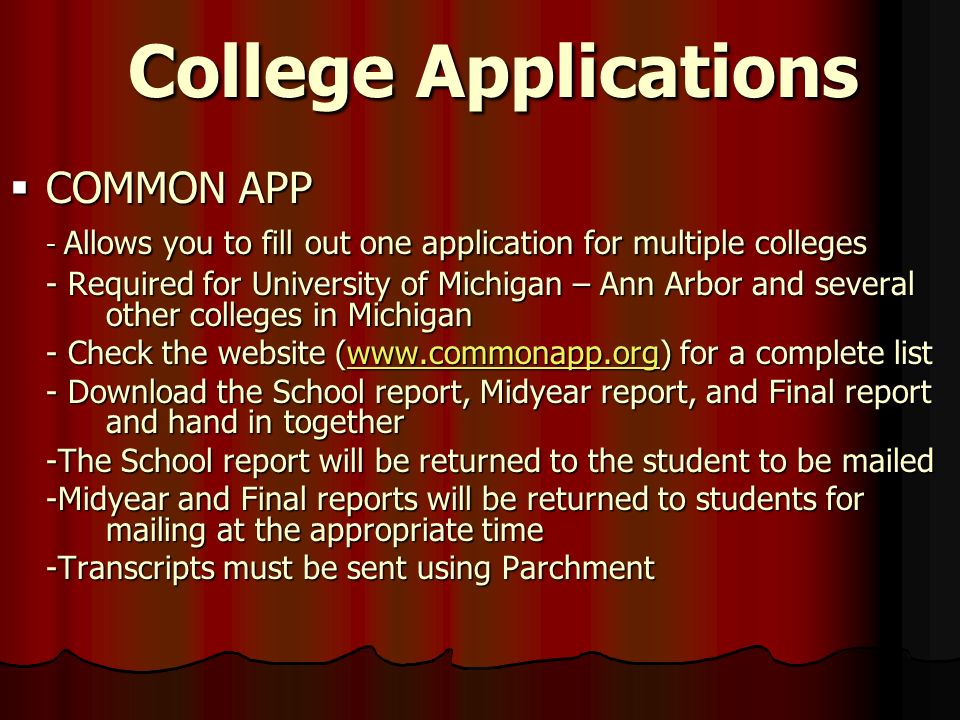 College Applications

▪ COMMON APP

- Allows you to fill out one application for multiple colleges

- Required for University of Michigan – Ann Arbor and several other colleges in Michigan

- Check the website (www.commonapp.org) for a complete list

- Download the School report, Midyear report, and Final report and hand in together

-The School report will be returned to the student to be mailed

-Midyear and Final reports will be returned to students for mailing at the appropriate time

-Transcripts must be sent using Parchment